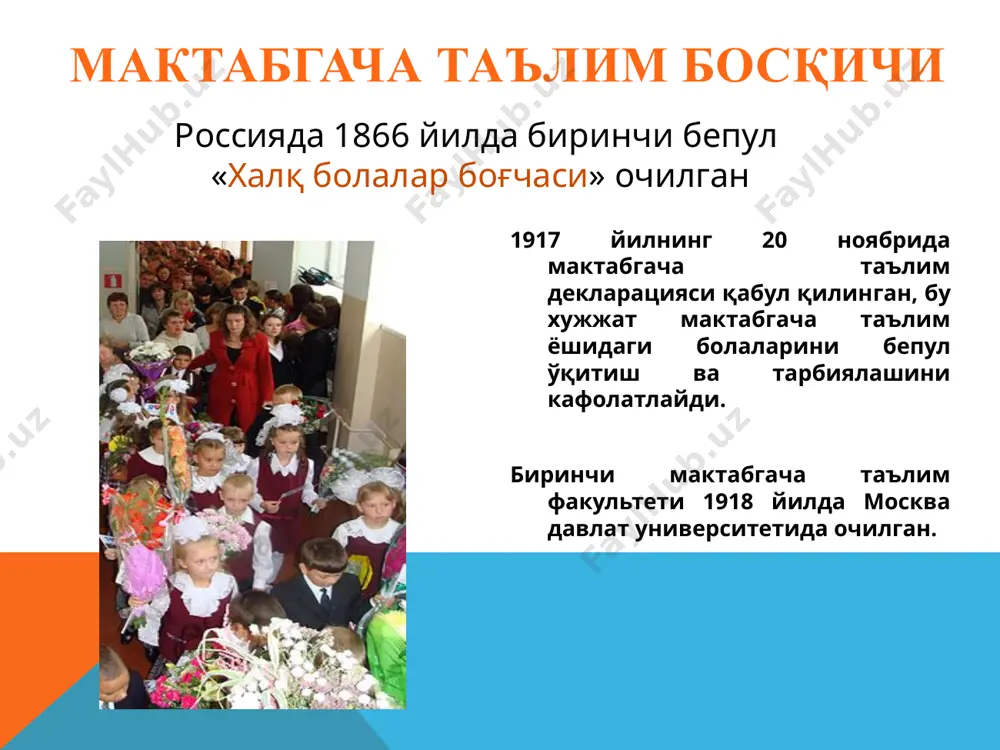 МАКТАБГАЧА ТАЪЛИМ БОСҚИЧИ

Россияда 1866 йилда биринчи бепул «Халқ болалар боғчаси» очилган

1917 йилнинг 20 ноябрида мактабгача таълим декларацияси қабул қилинган, бу хужжат мактабгача таълим ёшидаги болаларини бепул ўқитиш ва тарбиялашини кафолатлайди.

Биринчи мактабгача таълим факультети 1918 йилда Москва давлат университетида очилган.

FaylHub.uz